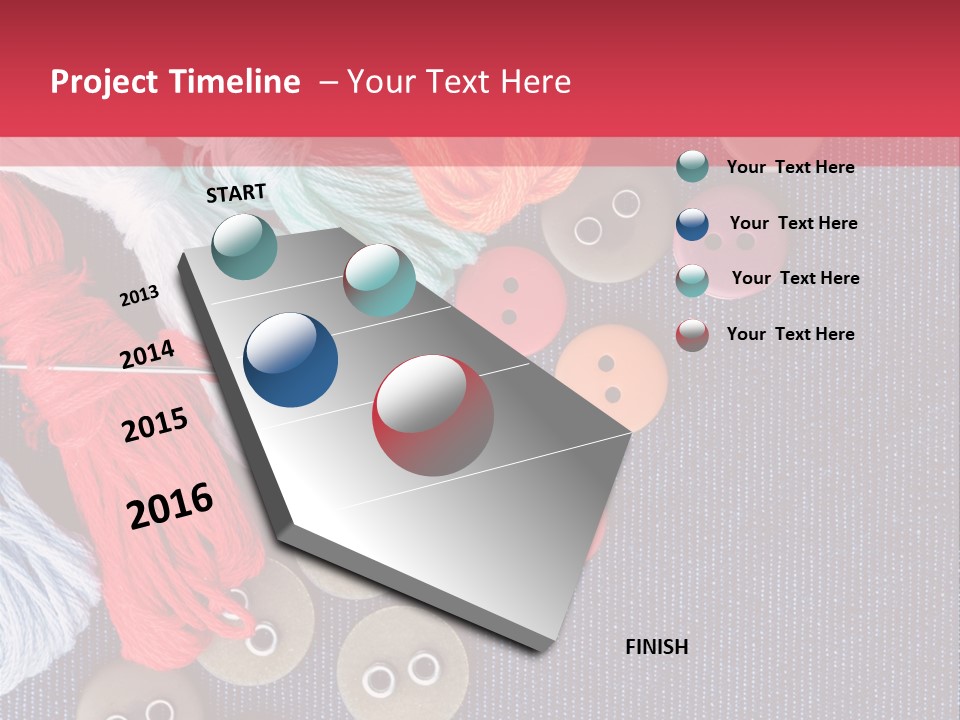 Project Timeline – Your Text Here

START

2013

2014

2015

2016

FINISH

Your Text Here

Your Text Here

Your Text Here

Your Text Here